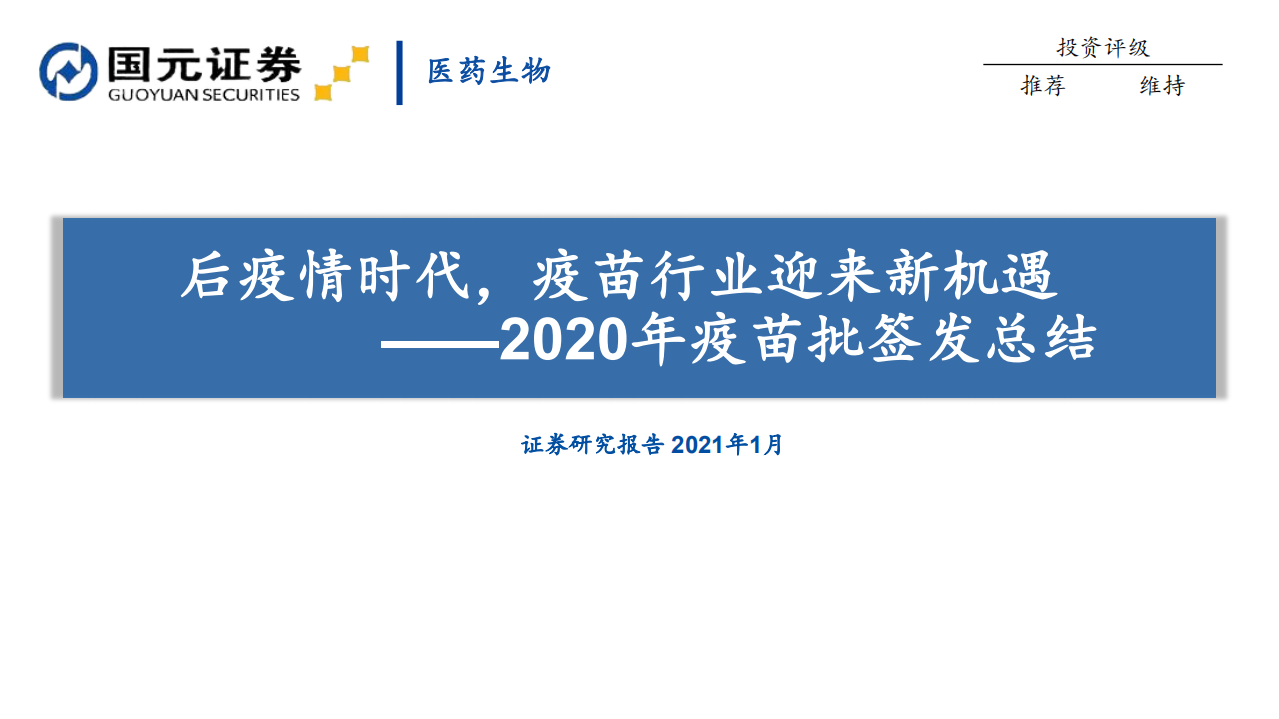 国元证券
GUOYUAN SECURITIES

医药生物

投资评级

推荐 维持

后疫情时代，疫苗行业迎来新机遇
——2020年疫苗批签发总结

证券研究报告 2021年1月